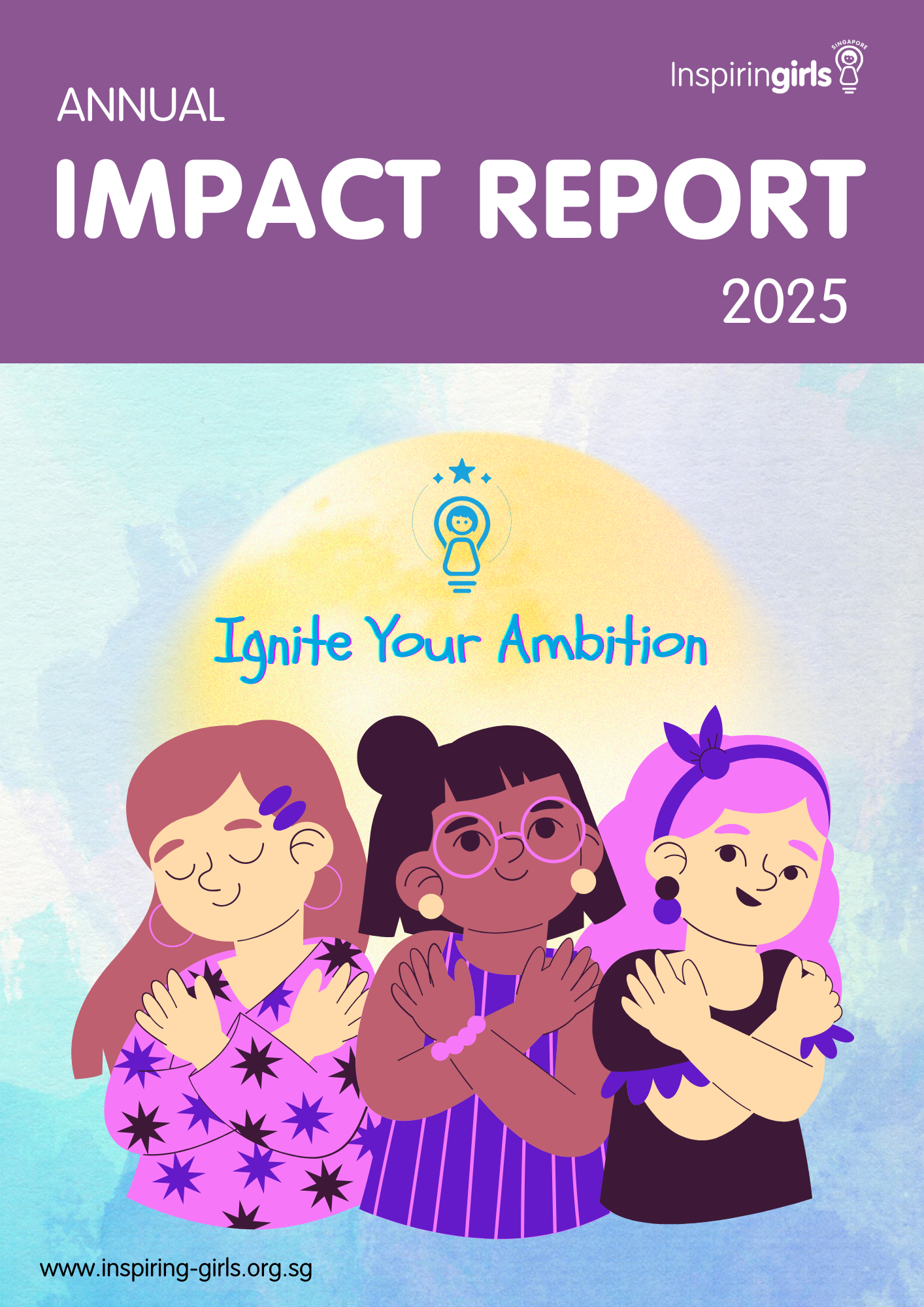 Inspiringgirls SINGAPORE

ANNUAL

IMPACT REPORT

2025

Ignite Your Ambition

www.inspiring-girls.org.sg